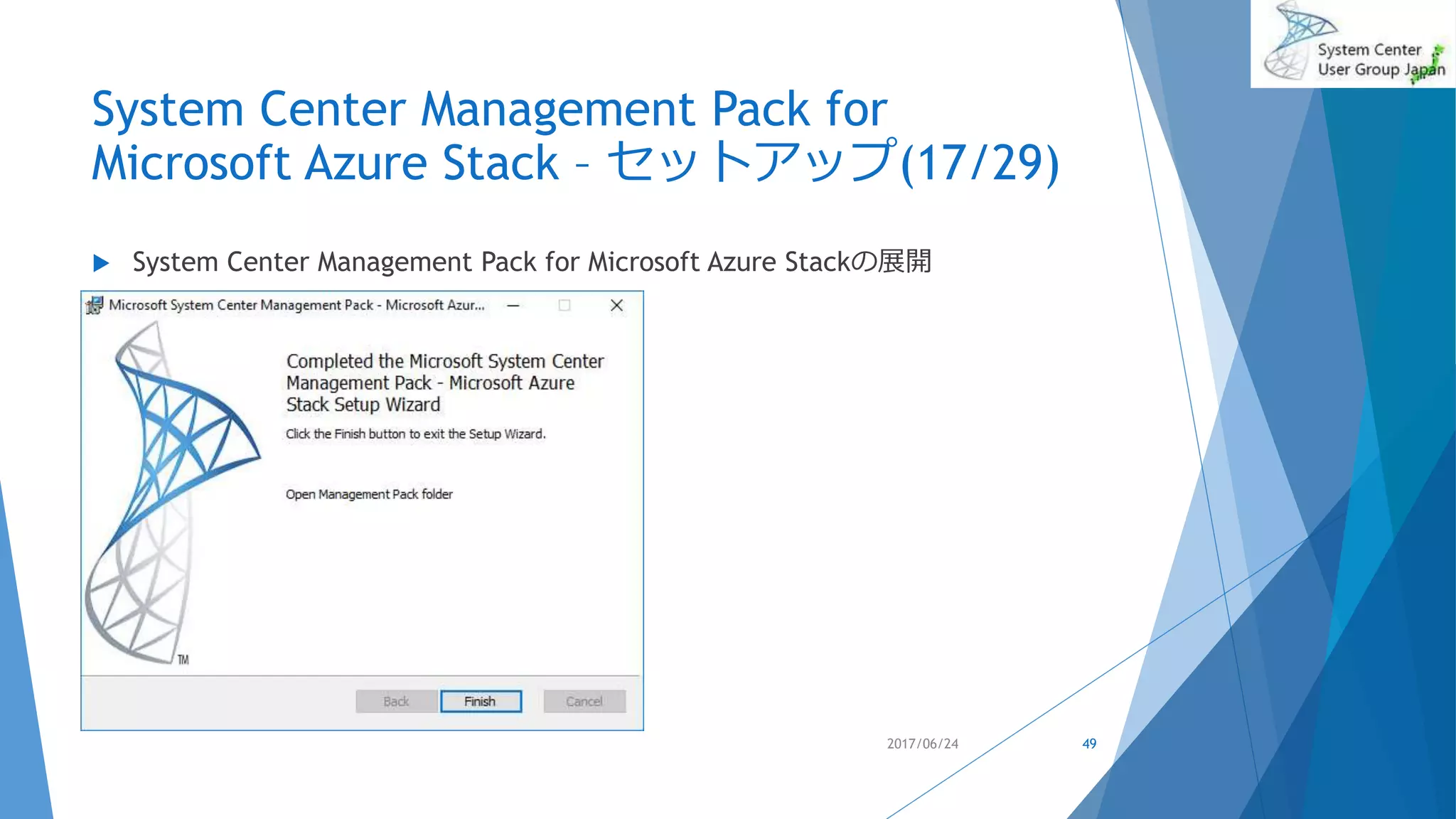 System Center User Group Japan

System Center Management Pack for Microsoft Azure Stack – セットアップ(17/29)

System Center Management Pack for Microsoft Azure Stackの展開

Microsoft System Center Management Pack - Microsoft Azur...

Completed the Microsoft System Center Management Pack - Microsoft Azure Stack Setup Wizard

Click the Finish button to exit the Setup Wizard.

Open Management Pack folder

TM

Back Finish Cancel

2017/06/24

49